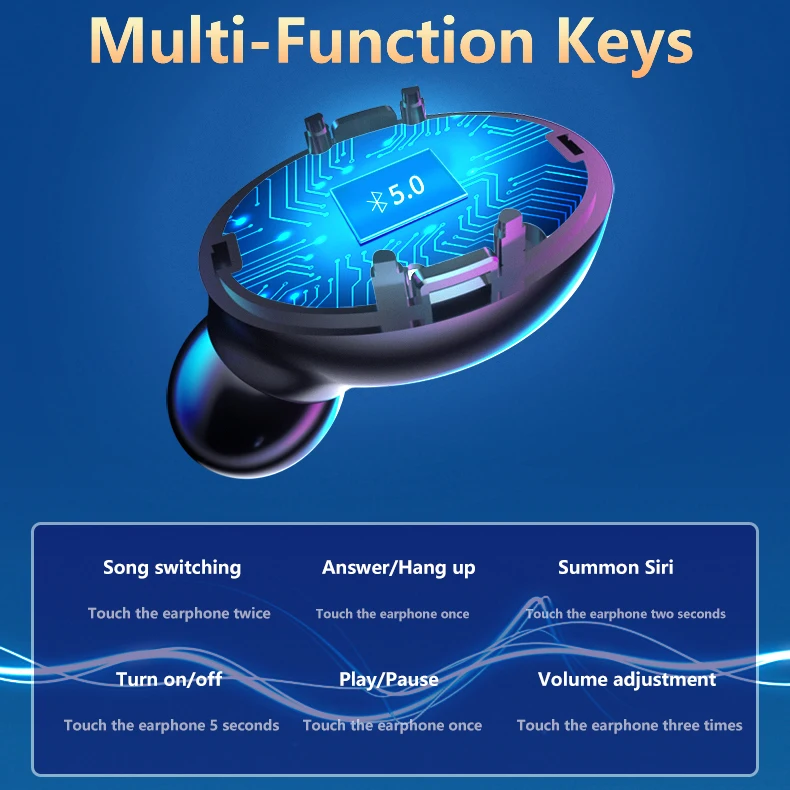 Multi-Function Keys

5.0

Song switching
Touch the earphone twice

Answer/Hang up
Touch the earphone once

Summon Siri
Touch the earphone two seconds

Turn on/off
Touch the earphone 5 seconds

Play/Pause
Touch the earphone once

Volume adjustment
Touch the earphone three times